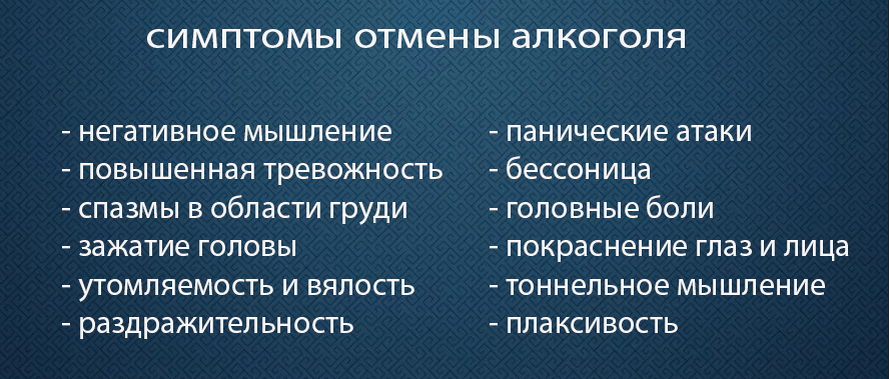 симптомы отмены алкоголя

- негативное мышление
- повышенная тревожность
- спазмы в области груди
- зажатие головы
- утомляемость и вялость
- раздражительность

- панические атаки
- бессоница
- головные боли
- покраснение глаз и лица
- тоннельное мышление
- плаксивость